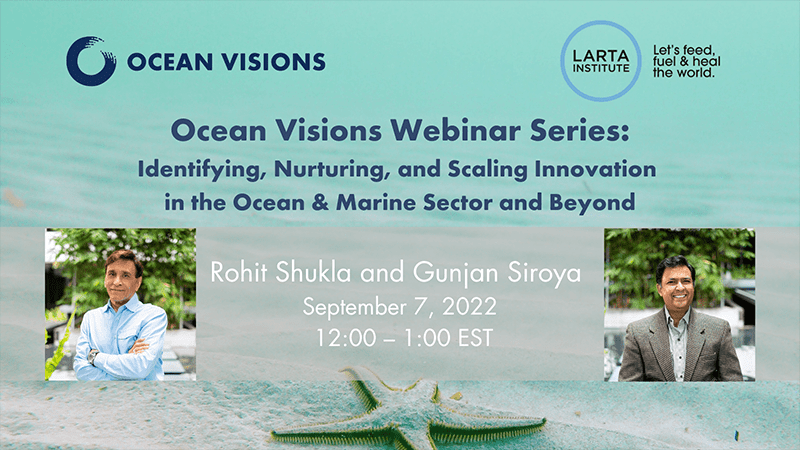 OCEAN VISIONS

LARTA INSTITUTE

Let's feed, fuel & heal the world.

Ocean Visions Webinar Series:
Identifying, Nurturing, and Scaling Innovation in the Ocean & Marine Sector and Beyond

Rohit Shukla and Gunjan Siroya
September 7, 2022
12:00 – 1:00 EST